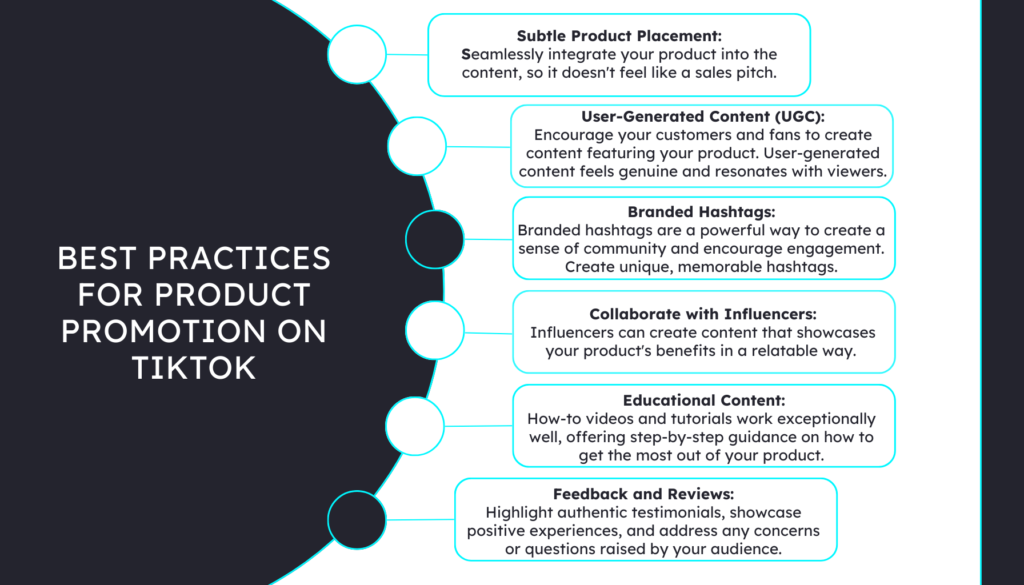 BEST PRACTICES FOR PRODUCT PROMOTION ON TIKTOK

Subtle Product Placement:
Seamlessly integrate your product into the content, so it doesn't feel like a sales pitch.

User-Generated Content (UGC):
Encourage your customers and fans to create content featuring your product. User-generated content feels genuine and resonates with viewers.

Branded Hashtags:
Branded hashtags are a powerful way to create a sense of community and encourage engagement. Create unique, memorable hashtags.

Collaborate with Influencers:
Influencers can create content that showcases your product's benefits in a relatable way.

Educational Content:
How-to videos and tutorials work exceptionally well, offering step-by-step guidance on how to get the most out of your product.

Feedback and Reviews:
Highlight authentic testimonials, showcase positive experiences, and address any concerns or questions raised by your audience.